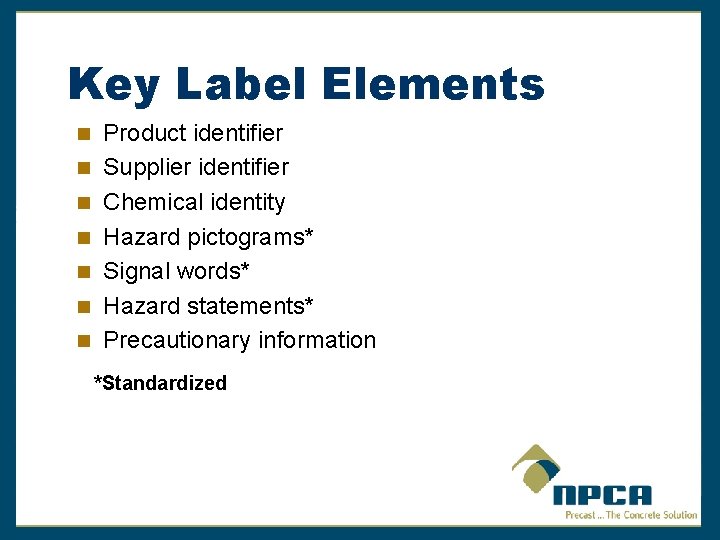 Key Label Elements

- Product identifier
- Supplier identifier
- Chemical identity
- Hazard pictograms*
- Signal words*
- Hazard statements*
- Precautionary information

*Standardized

NPCA
Precast ... The Concrete Solution